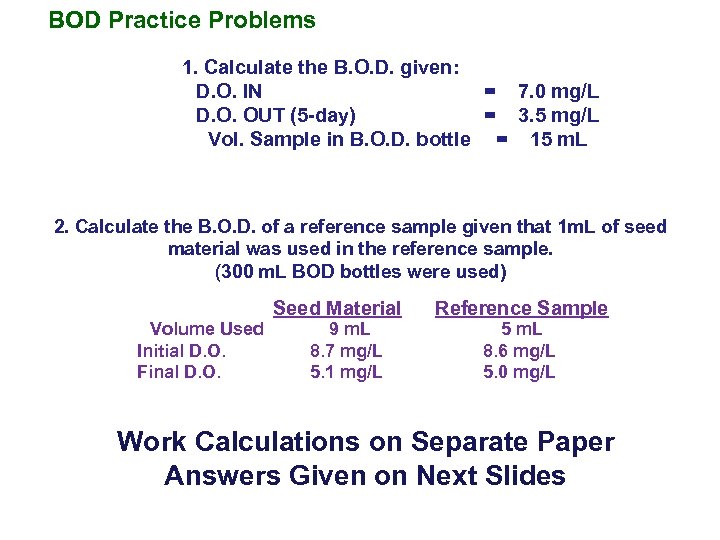 BOD Practice Problems

1. Calculate the B.O.D. given:
D.O. IN = 7.0 mg/L
D.O. OUT (5-day) = 3.5 mg/L
Vol. Sample in B.O.D. bottle = 15 mL

2. Calculate the B.O.D. of a reference sample given that 1mL of seed material was used in the reference sample.
(300 mL BOD bottles were used)

| | Seed Material | Reference Sample |
|---|---|---|
| Volume Used | 9 mL | 5 mL |
| Initial D.O. | 8.7 mg/L | 8.6 mg/L |
| Final D.O. | 5.1 mg/L | 5.0 mg/L |

Work Calculations on Separate Paper
Answers Given on Next Slides